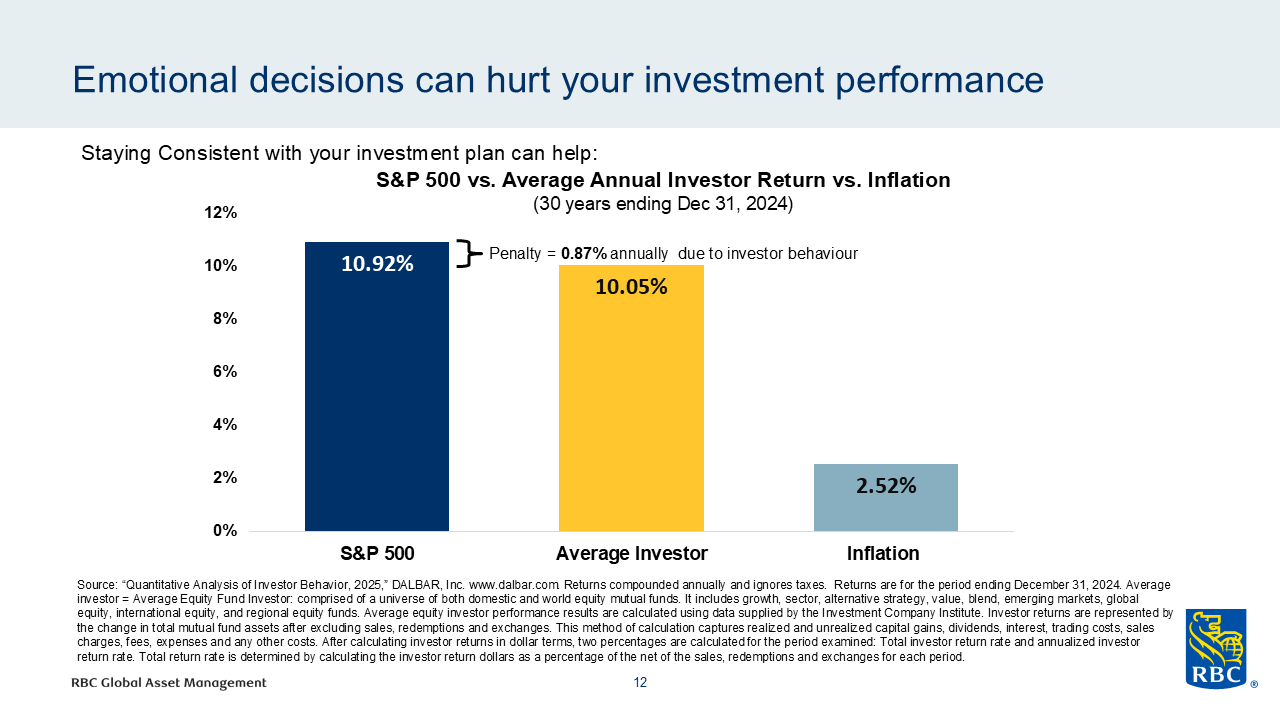 Emotional decisions can hurt your investment performance

Staying Consistent with your investment plan can help:

S&P 500 vs. Average Annual Investor Return vs. Inflation
(30 years ending Dec 31, 2024)

12%
10%
8%
6%
4%
2%
0%

10.92%
Penalty = 0.87% annually due to investor behaviour
10.05%
2.52%

S&P 500
Average Investor
Inflation

Source: "Quantitative Analysis of Investor Behavior, 2025," DALBAR, Inc. www.dalbar.com. Returns compounded annually and ignores taxes. Returns are for the period ending December 31, 2024. Average investor = Average Equity Fund Investor: comprised of a universe of both domestic and world equity mutual funds. It includes growth, sector, alternative strategy, value, blend, emerging markets, global equity, international equity, and regional equity funds. Average equity investor performance results are calculated using data supplied by the Investment Company Institute. Investor returns are represented by the change in total mutual fund assets after excluding sales, redemptions and exchanges. This method of calculation captures realized and unrealized capital gains, dividends, interest, trading costs, sales charges, fees, expenses and any other costs. After calculating investor returns in dollar terms, two percentages are calculated for the period examined: Total investor return rate and annualized investor return rate. Total return rate is determined by calculating the investor return dollars as a percentage of the net of the sales, redemptions and exchanges for each period.

RBC Global Asset Management
12
RBC ®